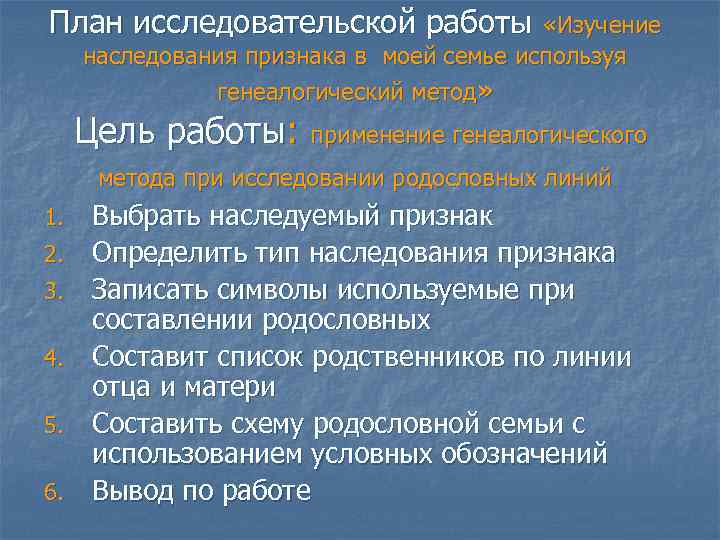 План исследовательской работы «Изучение наследования признака в моей семье используя генеалогический метод»

Цель работы: применение генеалогического метода при исследовании родословных линий

1. Выбрать наследуемый признак
2. Определить тип наследования признака
3. Записать символы используемые при составлении родословных
4. Составит список родственников по линии отца и матери
5. Составить схему родословной семьи с использованием условных обозначений
6. Вывод по работе